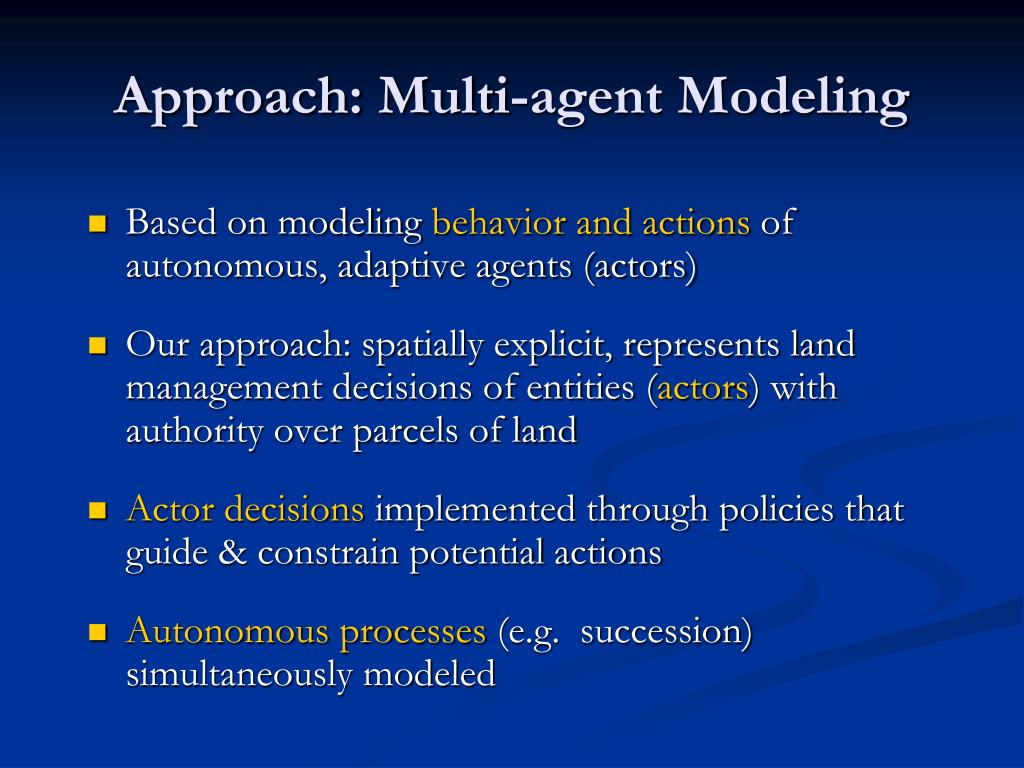 Approach: Multi-agent Modeling

Based on modeling behavior and actions of autonomous, adaptive agents (actors)

Our approach: spatially explicit, represents land management decisions of entities (actors) with authority over parcels of land

Actor decisions implemented through policies that guide & constrain potential actions

Autonomous processes (e.g. succession) simultaneously modeled